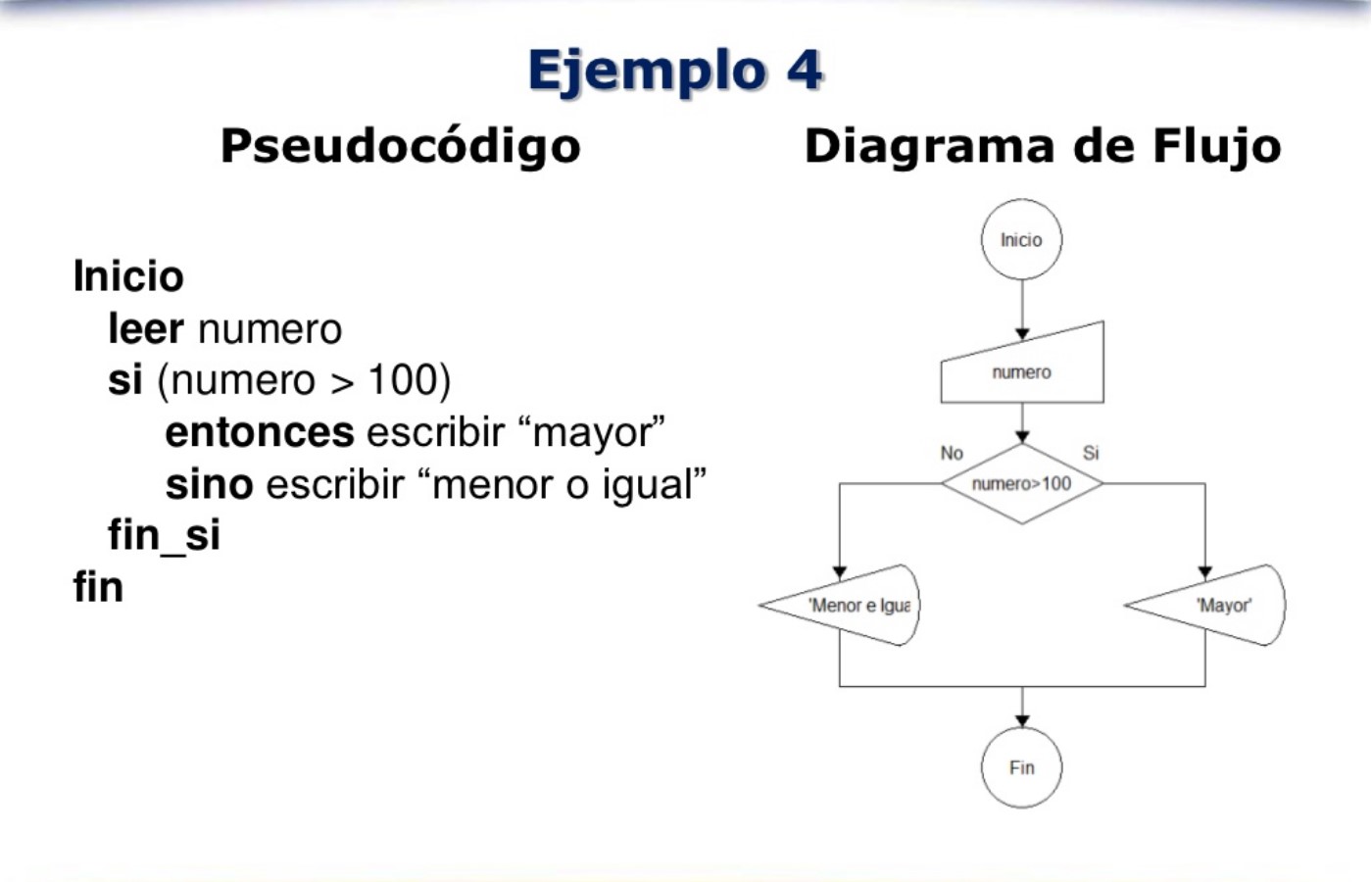 Ejemplo 4

Pseudocódigo

Inicio
leer numero
si (numero > 100)
entonces escribir “mayor”
sino escribir “menor o igual”
fin_si
fin

Diagrama de Flujo

Inicio

numero

No

Si

numero>100

'Menor e Igua

'Mayor'

Fin